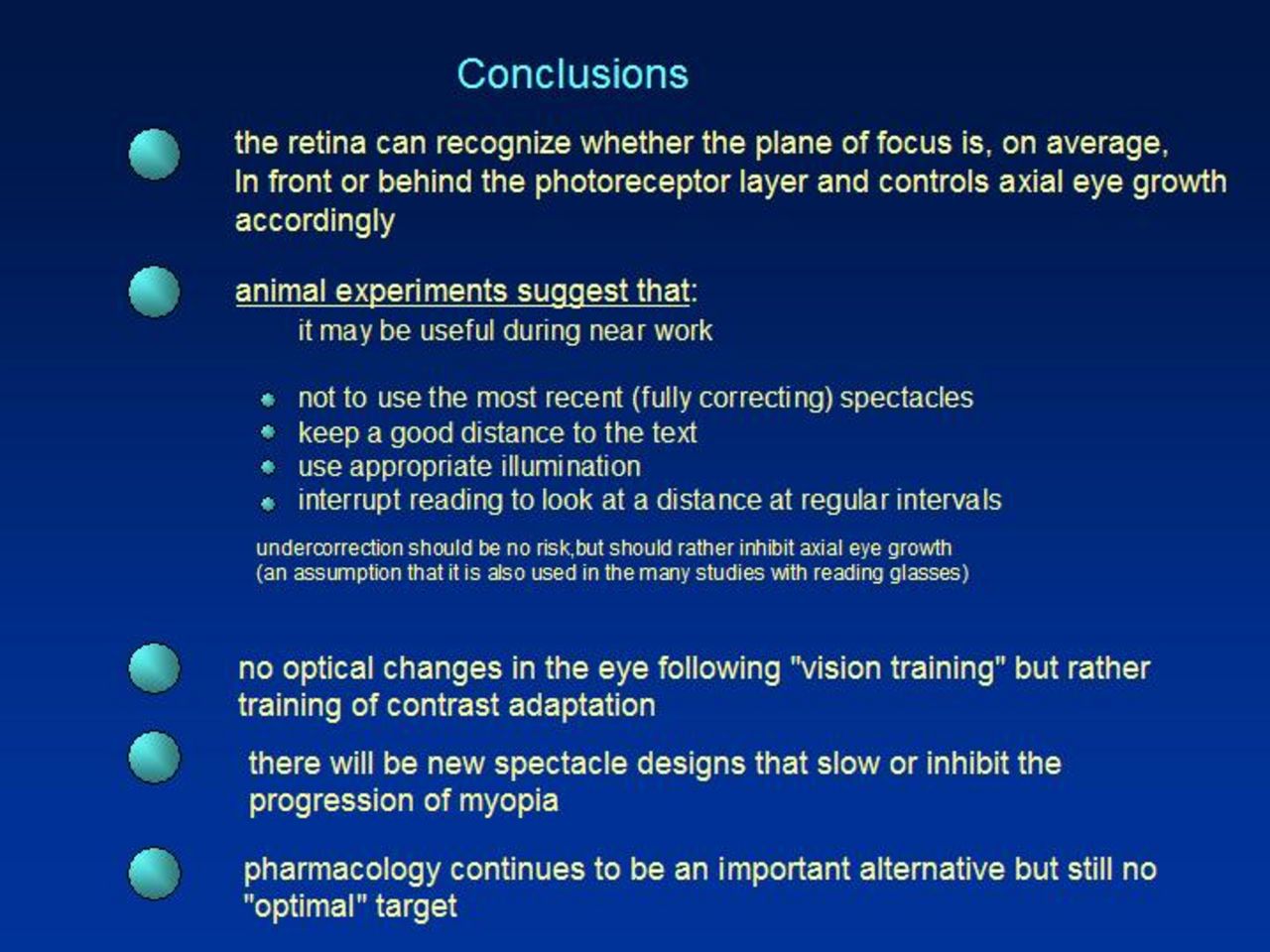 Conclusions

the retina can recognize whether the plane of focus is, on average, In front or behind the photoreceptor layer and controls axial eye growth accordingly

animal experiments suggest that:
it may be useful during near work

- not to use the most recent (fully correcting) spectacles
- keep a good distance to the text
- use appropriate illumination
- interrupt reading to look at a distance at regular intervals

undercorrection should be no risk,but should rather inhibit axial eye growth
(an assumption that it is also used in the many studies with reading glasses)

no optical changes in the eye following "vision training" but rather training of contrast adaptation

there will be new spectacle designs that slow or inhibit the progression of myopia

pharmacology continues to be an important alternative but still no "optimal" target